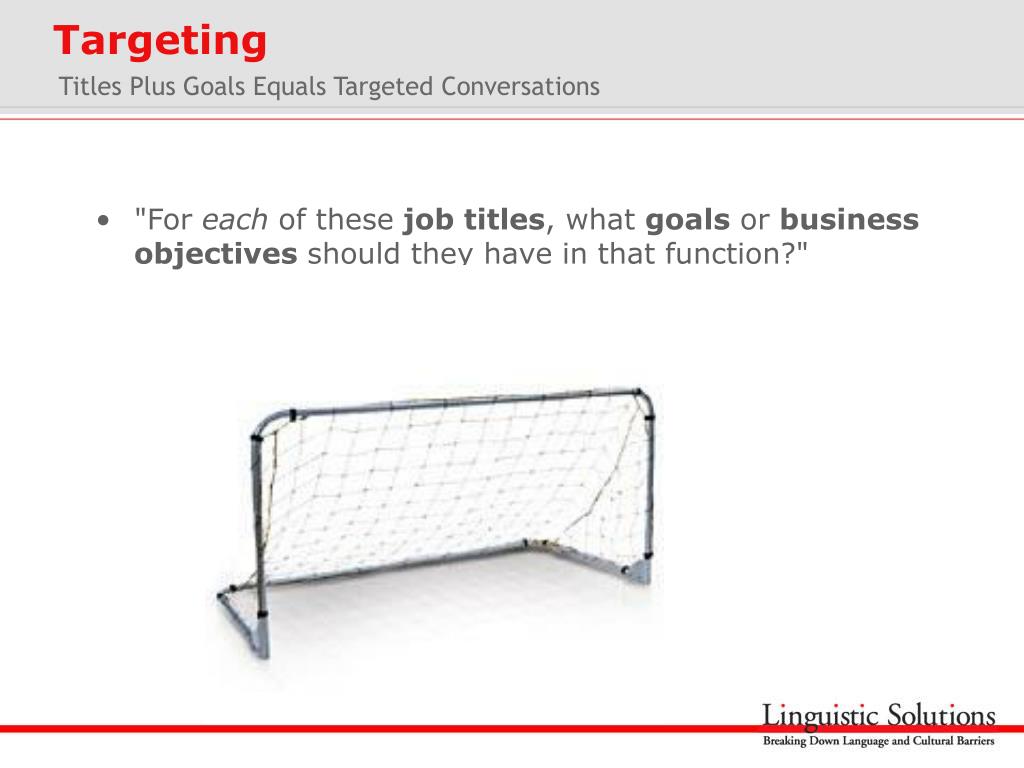 Targeting
Titles Plus Goals Equals Targeted Conversations

• "For each of these job titles, what goals or business objectives should they have in that function?"

Linguistic Solutions
Breaking Down Language and Cultural Barriers